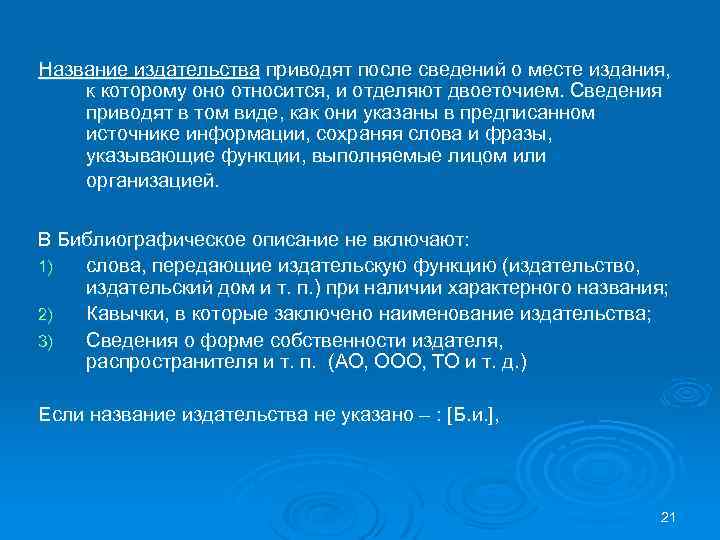 Название издательства приводят после сведений о месте издания, к которому оно относится, и отделяют двоеточием. Сведения приводят в том виде, как они указаны в предписанном источнике информации, сохраняя слова и фразы, указывающие функции, выполняемые лицом или организацией.

В Библиографическое описание не включают:
1) слова, передающие издательскую функцию (издательство, издательский дом и т. п.) при наличии характерного названия;
2) Кавычки, в которые заключено наименование издательства;
3) Сведения о форме собственности издателя, распространителя и т. п. (АО, ООО, ТО и т. д.)

Если название издательства не указано – : [Б.и.],

21